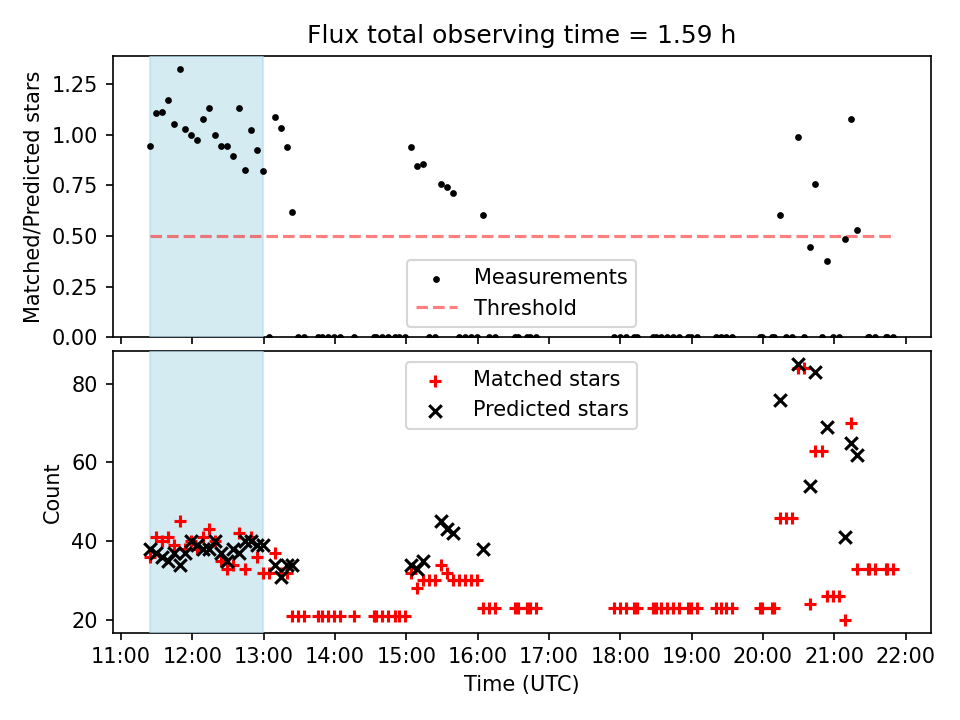 Flux total observing time = 1.59 h

Matched/Predicted stars

1.25
1.00
0.75
0.50
0.25
0.00

Measurements
Threshold

Count

80
60
40
20

Matched stars
Predicted stars

11:00 12:00 13:00 14:00 15:00 16:00 17:00 18:00 19:00 20:00 21:00 22:00

Time (UTC)